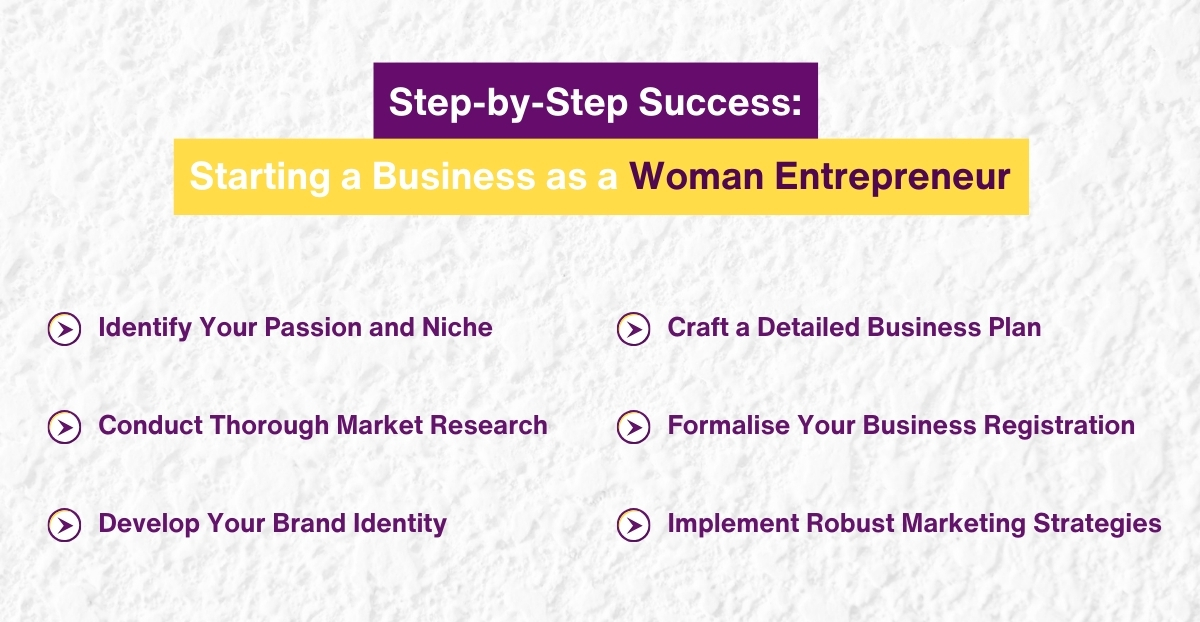 Step-by-Step Success:
Starting a Business as a Woman Entrepreneur

Identify Your Passion and Niche

Conduct Thorough Market Research

Develop Your Brand Identity

Craft a Detailed Business Plan

Formalise Your Business Registration

Implement Robust Marketing Strategies